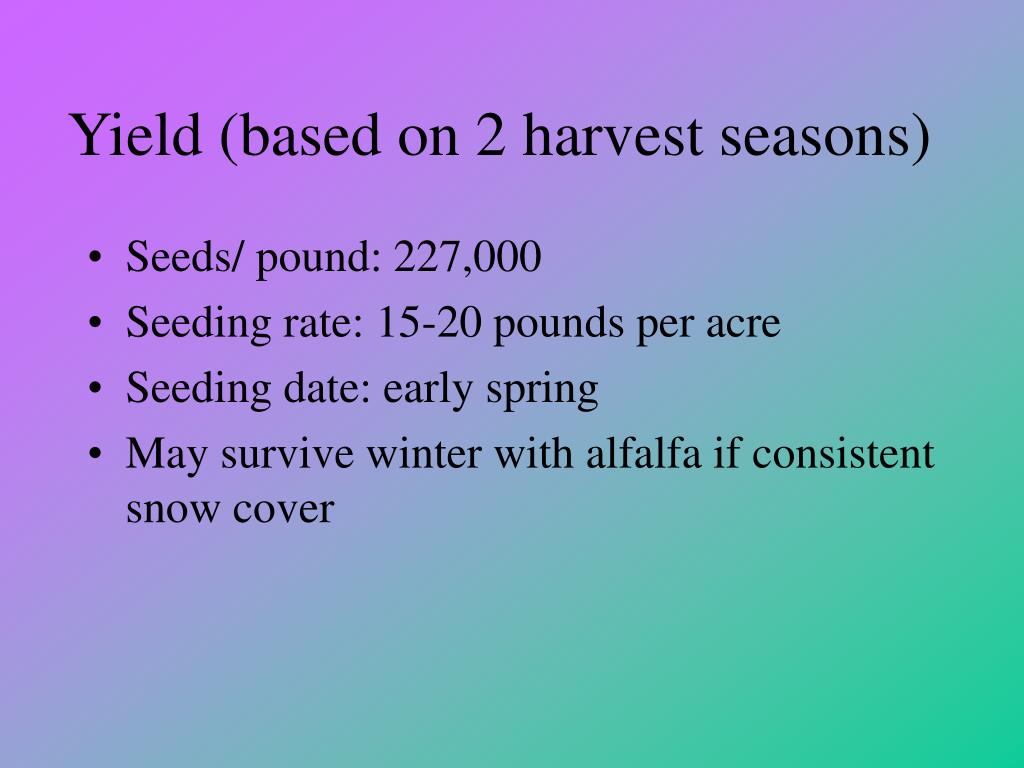 Yield (based on 2 harvest seasons)

• Seeds/ pound: 227,000
• Seeding rate: 15-20 pounds per acre
• Seeding date: early spring
• May survive winter with alfalfa if consistent snow cover